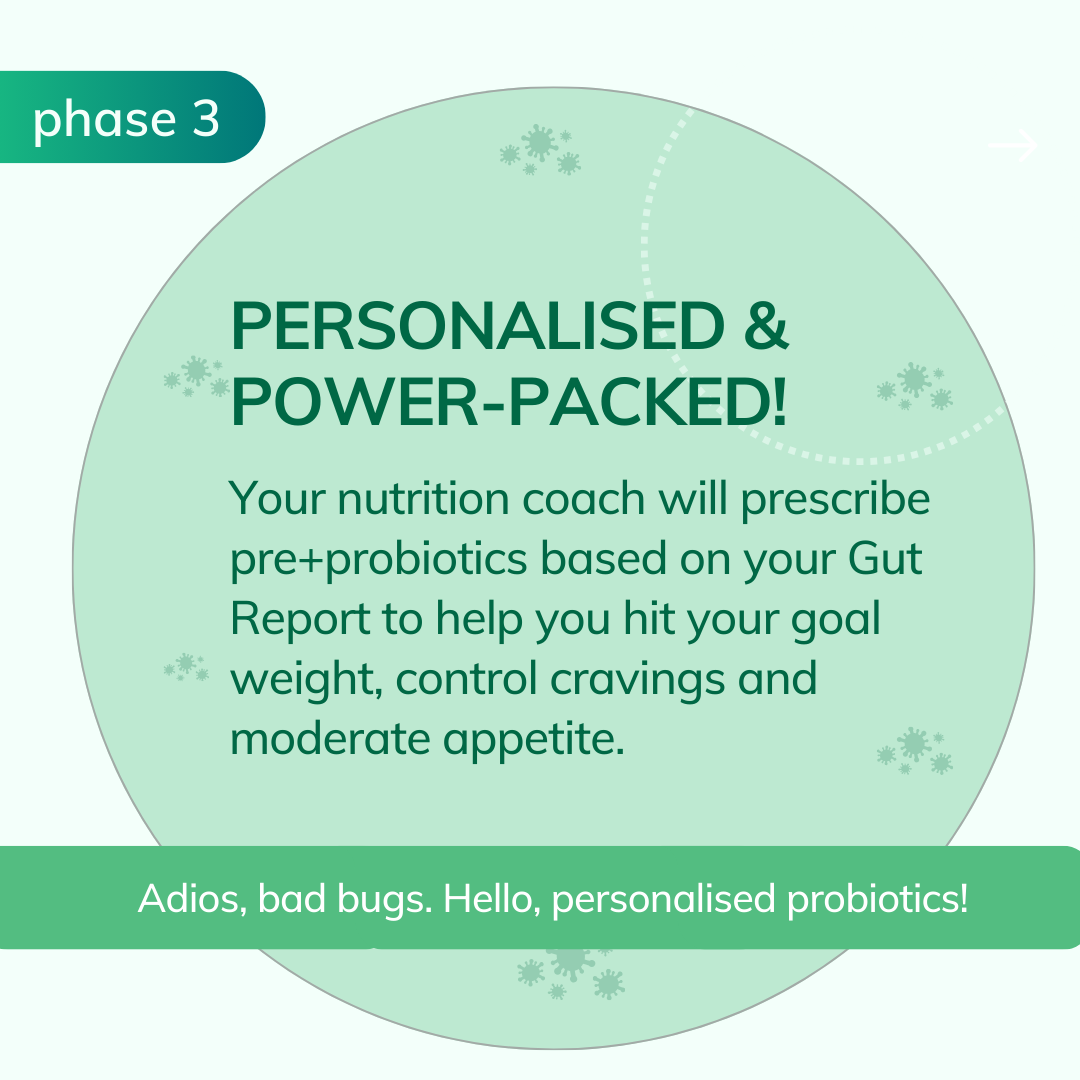 phase 3

PERSONALISED & POWER-PACKED!

Your nutrition coach will prescribe pre+probiotics based on your Gut Report to help you hit your goal weight, control cravings and moderate appetite.

Adios, bad bugs. Hello, personalised probiotics!